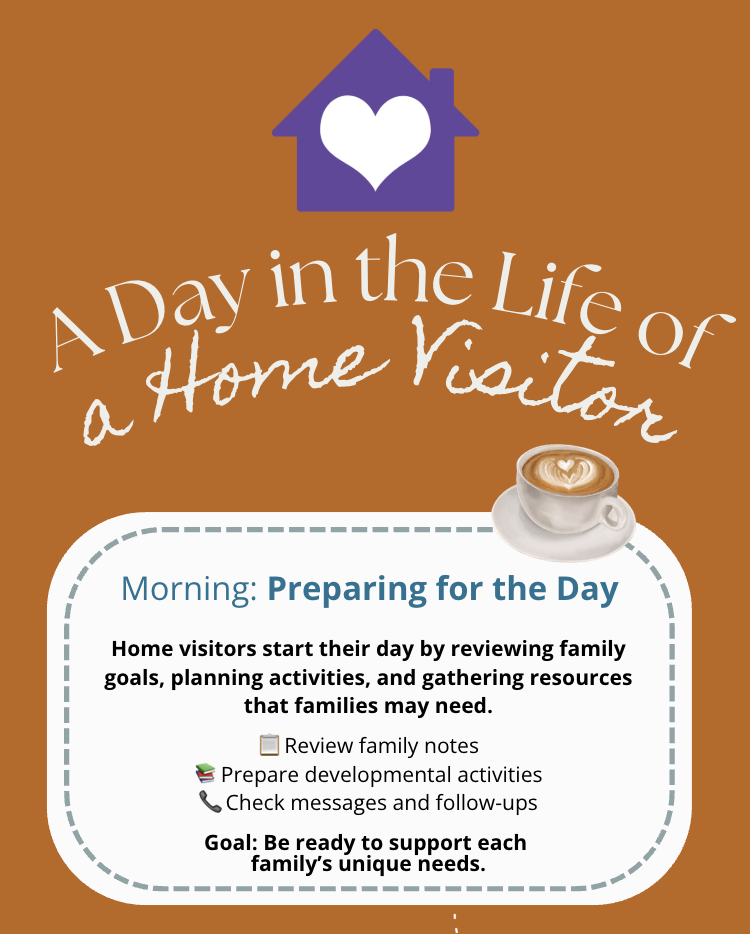 A Day in the Life of a Home Visitor

Morning: Preparing for the Day

Home visitors start their day by reviewing family goals, planning activities, and gathering resources that families may need.

📋 Review family notes
📚 Prepare developmental activities
📞 Check messages and follow-ups

Goal: Be ready to support each family's unique needs.